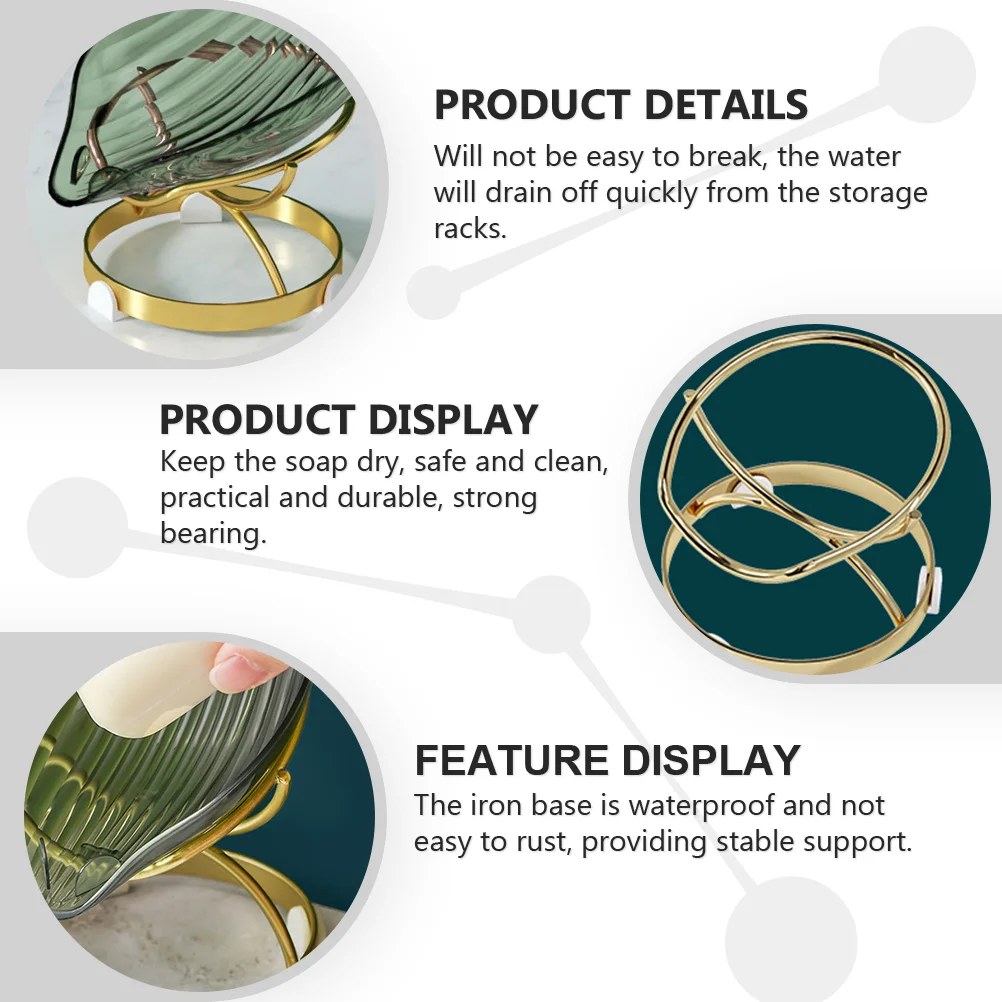 PRODUCT DETAILS
Will not be easy to break, the water will drain off quickly from the storage racks.

PRODUCT DISPLAY
Keep the soap dry, safe and clean, practical and durable, strong bearing.

FEATURE DISPLAY
The iron base is waterproof and not easy to rust, providing stable support.